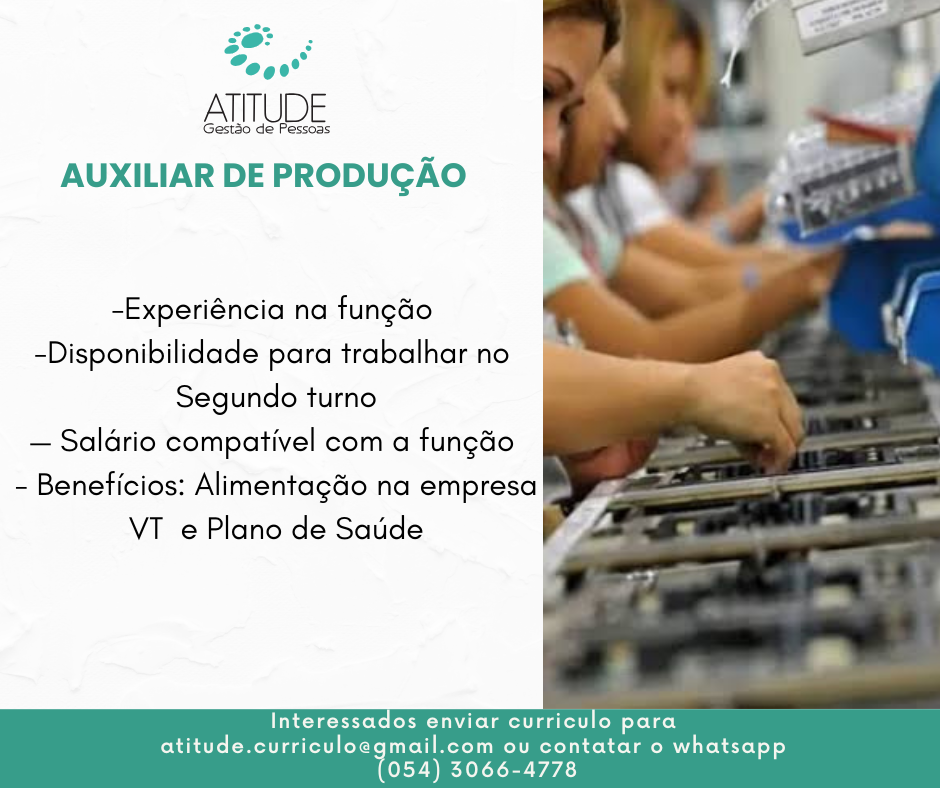 ATITUDE
Gestão de Pessoas

AUXILIAR DE PRODUÇÃO

-Experiência na função
-Disponibilidade para trabalhar no Segundo turno
— Salário compatível com a função
- Benefícios: Alimentação na empresa VT e Plano de Saúde

Interessados enviar curriculo para atitude.curriculo@gmail.com ou contatar o whatsapp (054) 3066-4778